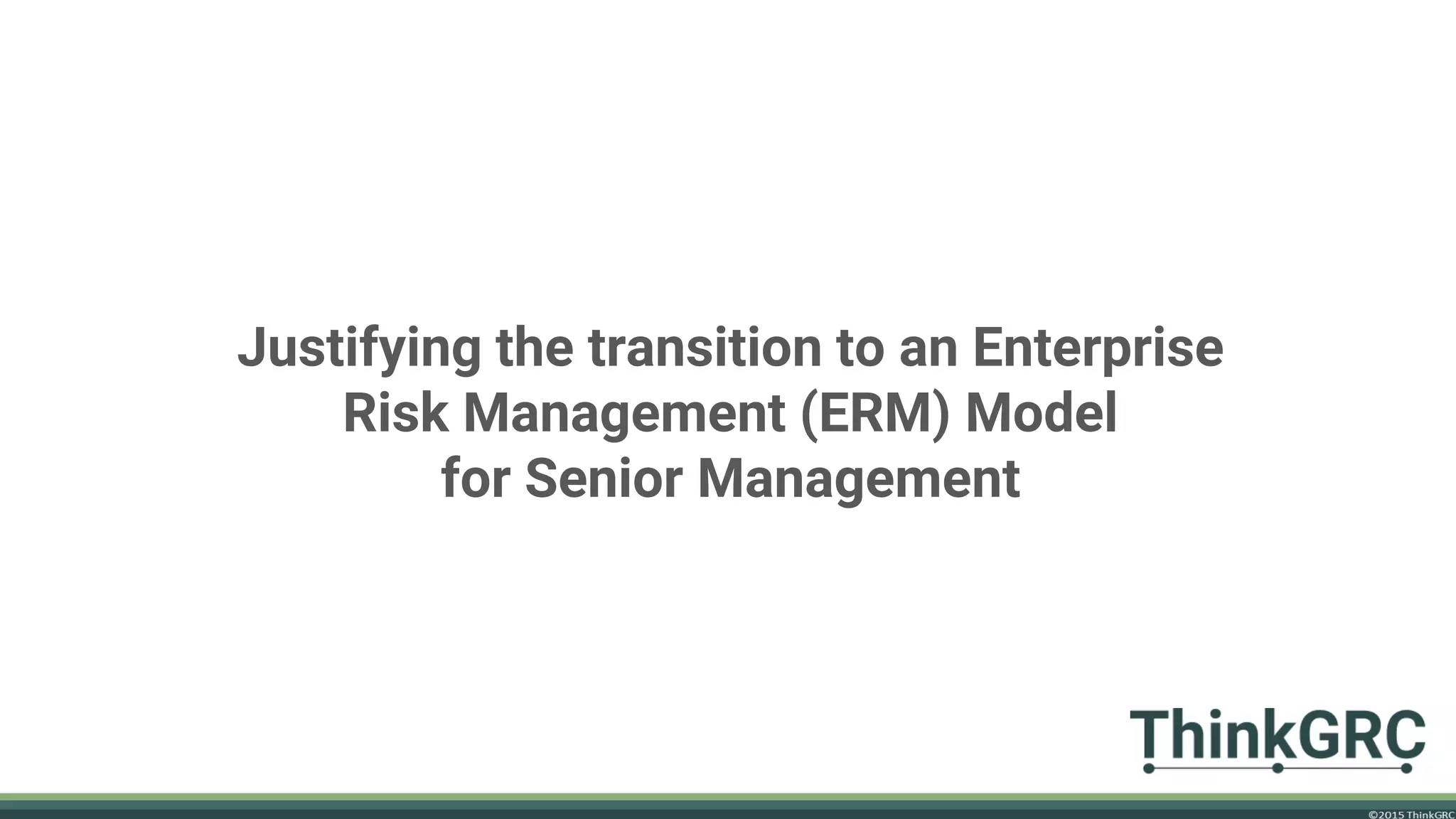 Justifying the transition to an Enterprise Risk Management (ERM) Model for Senior Management

ThinkGRC

©2015 ThinkGRC